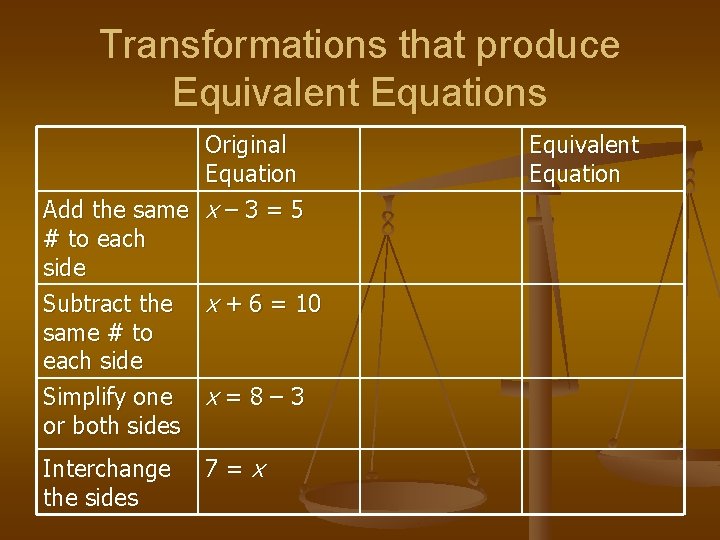 Transformations that produce Equivalent Equations

| | Original Equation | | Equivalent Equation |
|---|---|---|---|
| Add the same # to each side | $x - 3 = 5$ | | |
| Subtract the same # to each side | $x + 6 = 10$ | | |
| Simplify one or both sides | $x = 8 - 3$ | | |
| Interchange the sides | $7 = x$ | | |